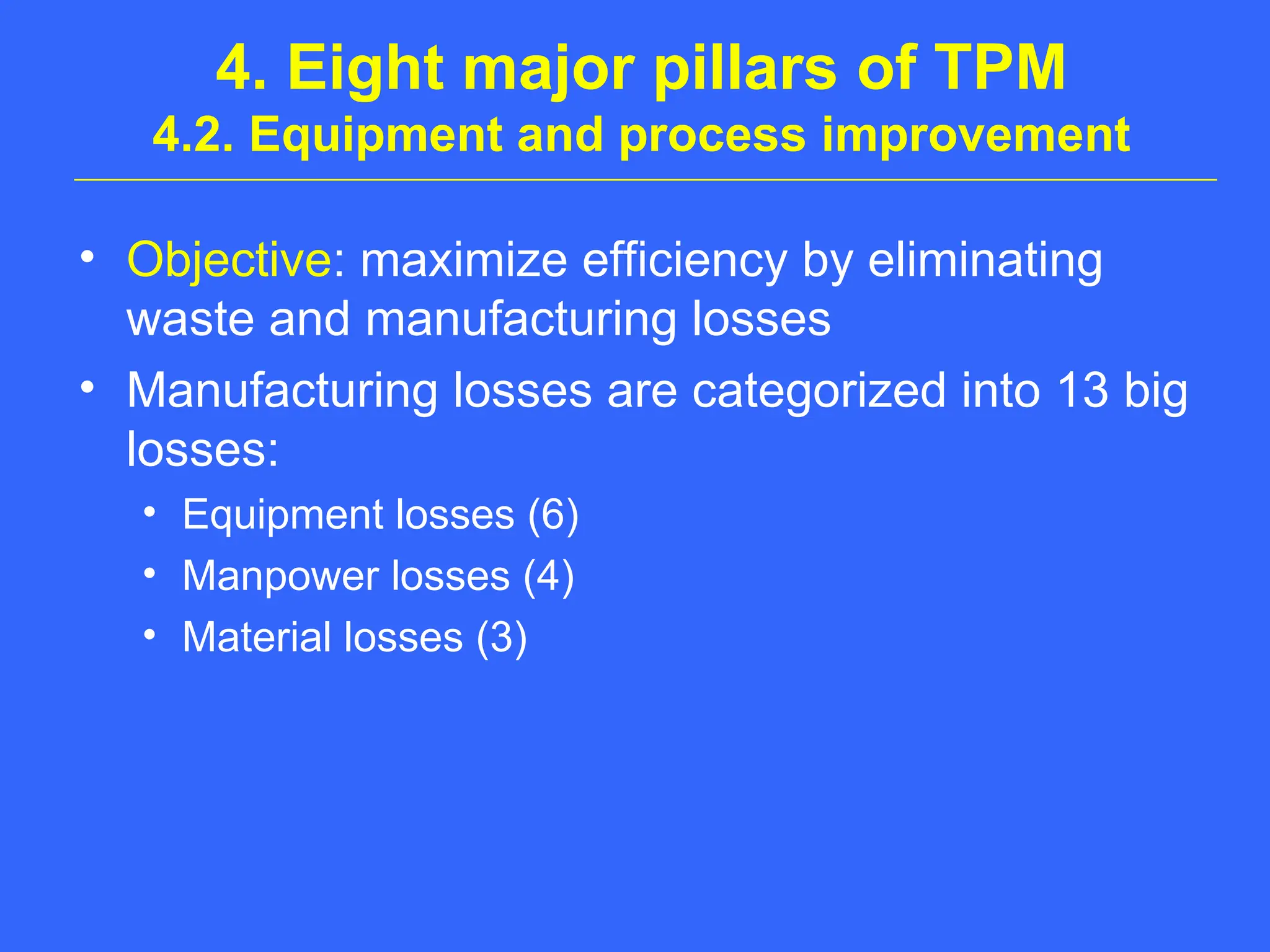 4. Eight major pillars of TPM
4.2. Equipment and process improvement

• Objective: maximize efficiency by eliminating waste and manufacturing losses
• Manufacturing losses are categorized into 13 big losses:
  • Equipment losses (6)
  • Manpower losses (4)
  • Material losses (3)